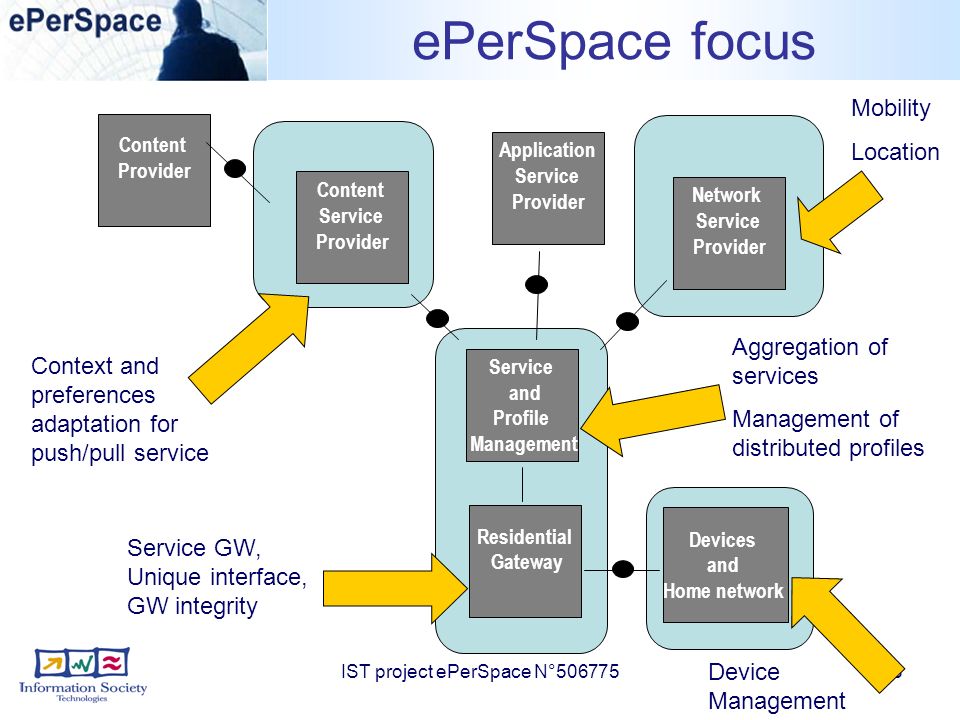 ePerSpace

ePerSpace focus

Content Provider

Content Service Provider

Application Service Provider

Network Service Provider

Mobility

Location

Context and preferences adaptation for push/pull service

Service and Profile Management

Aggregation of services

Management of distributed profiles

Residential Gateway

Devices and Home network

Service GW, Unique interface, GW integrity

Information Society Technologies

IST project ePerSpace N°506775

Device Management